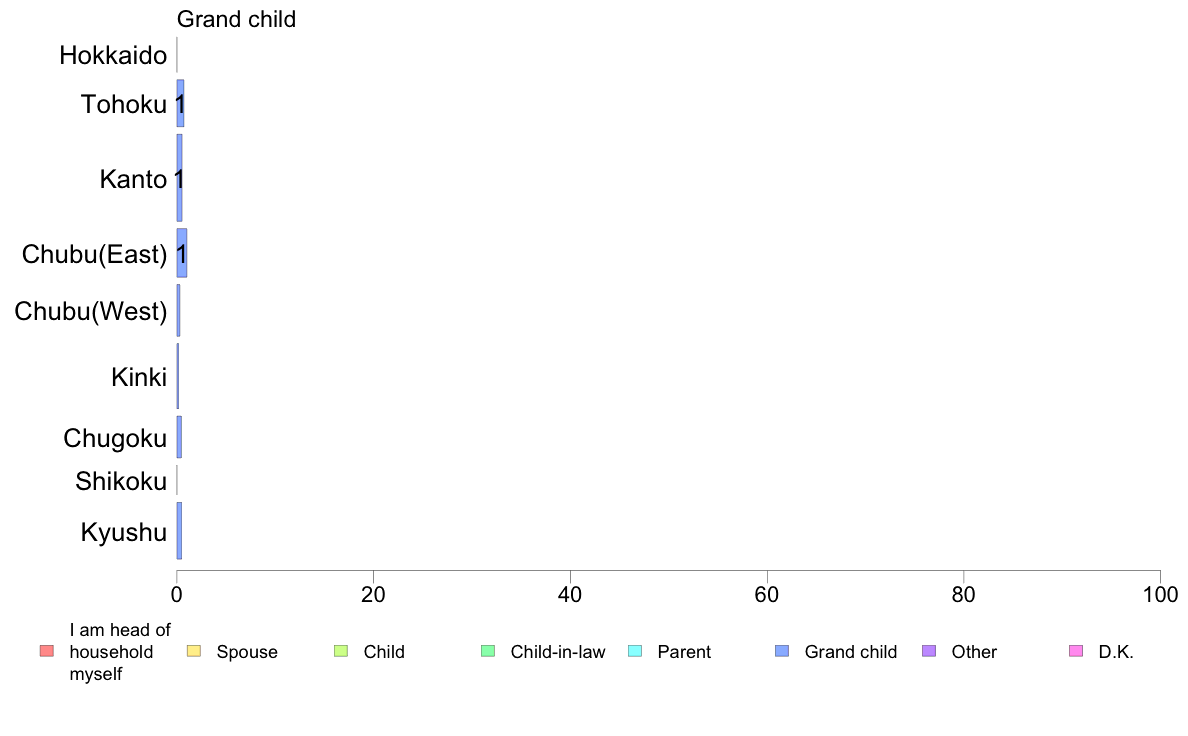 Grand child

Hokkaido
Tohoku 1
Kanto 1
Chubu(East) 1
Chubu(West)
Kinki
Chugoku
Shikoku
Kyushu

0 20 40 60 80 100

I am head of household myself
Spouse
Child
Child-in-law
Parent
Grand child
Other
D.K.